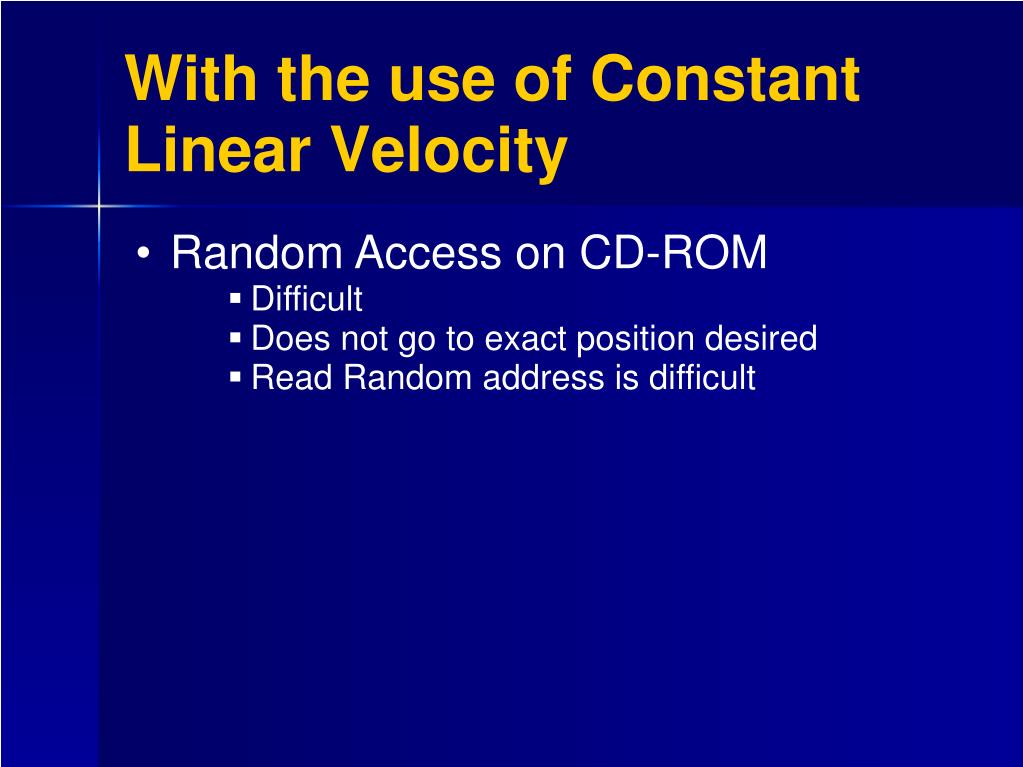 With the use of Constant Linear Velocity

• Random Access on CD-ROM
 ▪ Difficult
 ▪ Does not go to exact position desired
 ▪ Read Random address is difficult